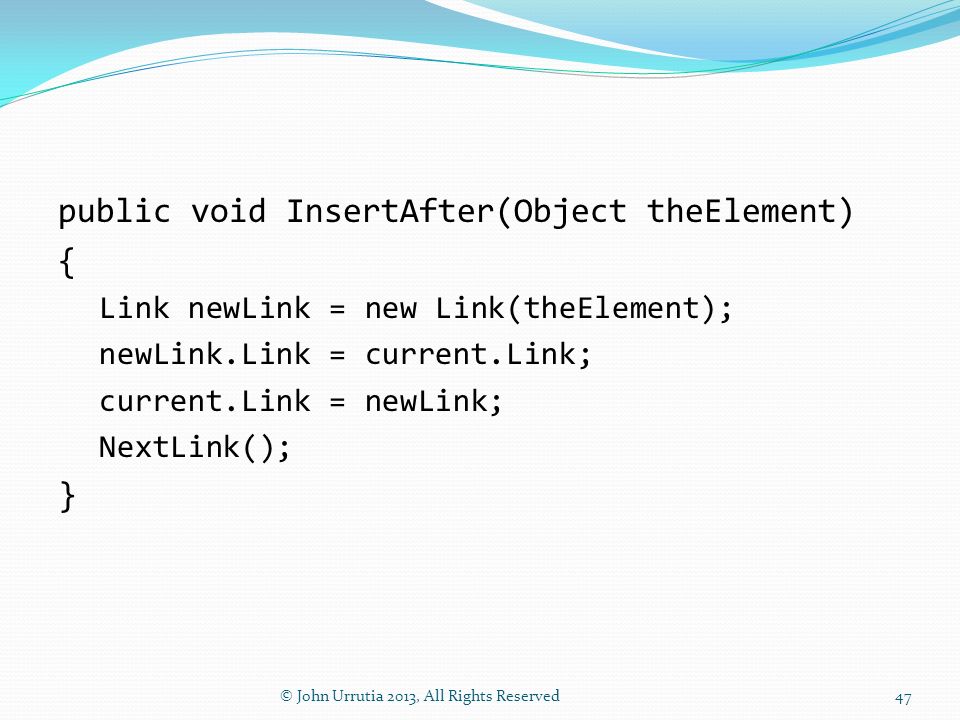 public void InsertAfter(Object theElement)
{
  Link newLink = new Link(theElement);
  newLink.Link = current.Link;
  current.Link = newLink;
  NextLink();
}

© John Urrutia 2013, All Rights Reserved

47